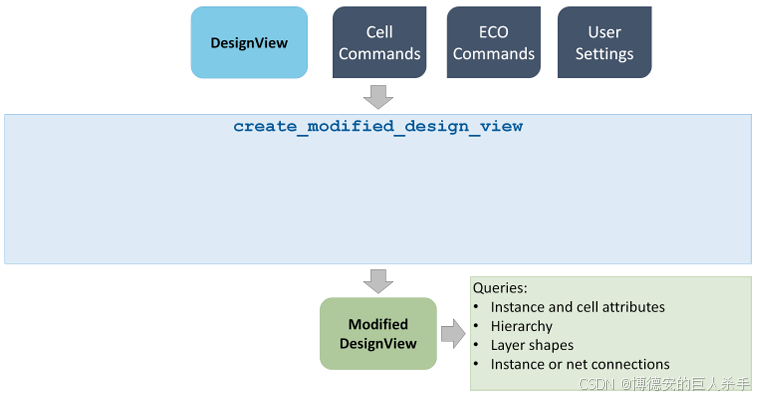 DesignView

Cell Commands

ECO Commands

User Settings

create_modified_design_view

Modified DesignView

Queries:
• Instance and cell attributes
• Hierarchy
• Layer shapes
• Instance or net connections

CSDN @博德安的巨人杀手